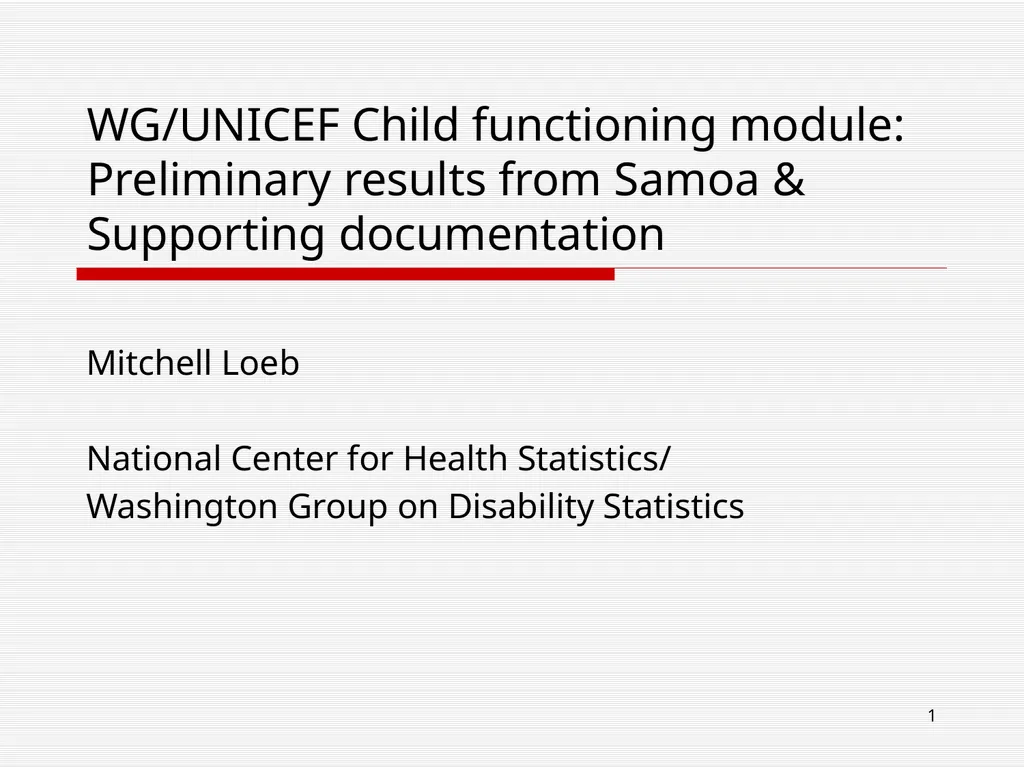 WG/UNICEF Child functioning module: Preliminary results from Samoa & Supporting documentation

Mitchell Loeb

National Center for Health Statistics/
Washington Group on Disability Statistics

1